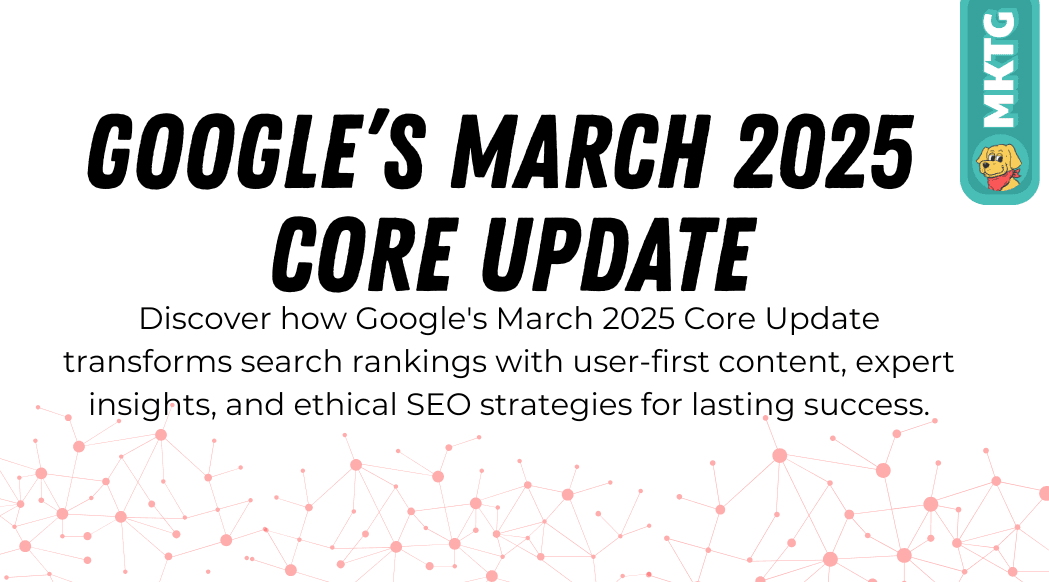 MKTG

GOOGLE'S MARCH 2025 CORE UPDATE

Discover how Google's March 2025 Core Update transforms search rankings with user-first content, expert insights, and ethical SEO strategies for lasting success.